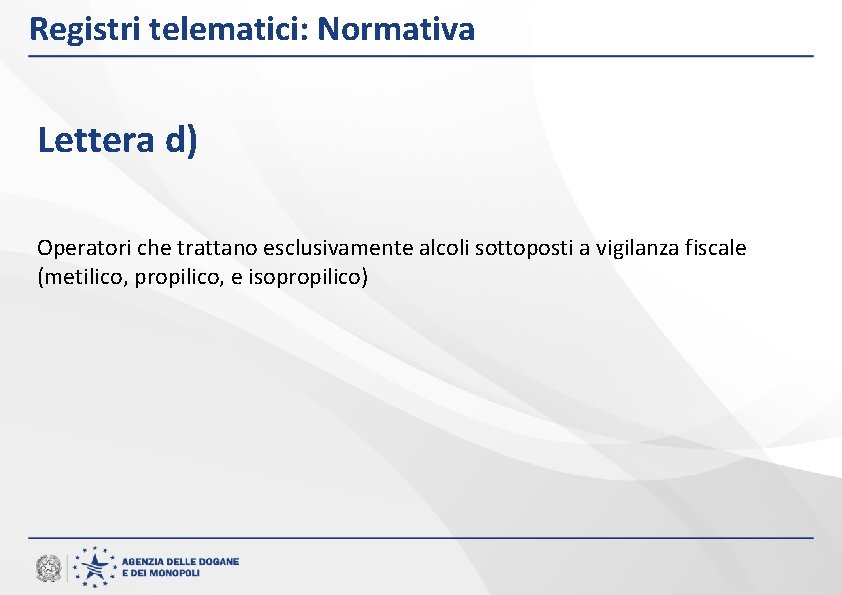 Registri telematici: Normativa

Lettera d)

Operatori che trattano esclusivamente alcoli sottoposti a vigilanza fiscale (metilico, propilico, e isopropilico)

AGENZIA DELLE DOGANE E DEI MONOPOLI